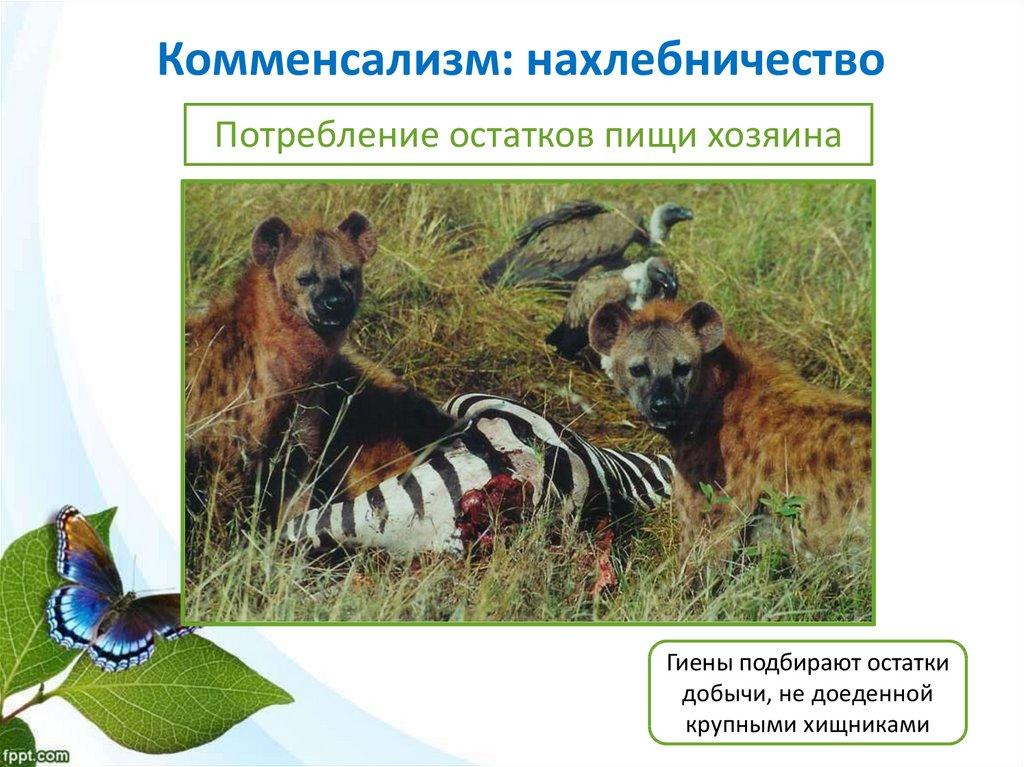 Комменсализм: нахлебничество

Потребление остатков пищи хозяина

Гиены подбирают остатки добычи, не доеденной крупными хищниками

fppt.com